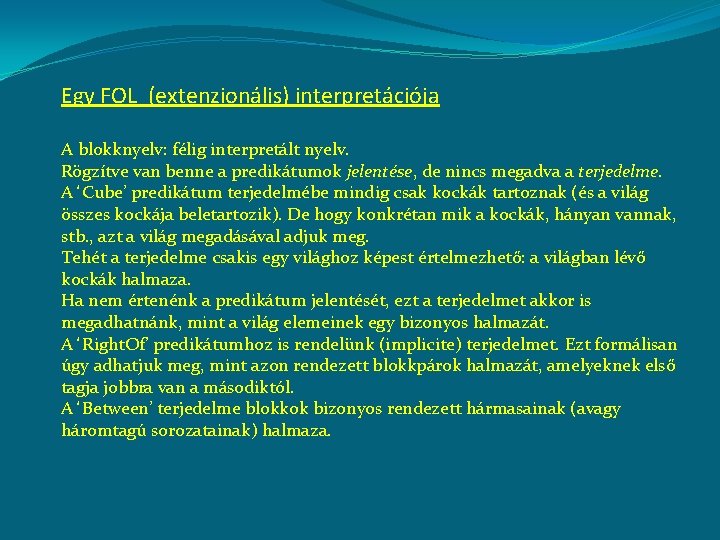 Egy FOL (extenzionális) interpretációja

A blokknyelv: félig interpretált nyelv.
Rögzítve van benne a predikátumok jelentése, de nincs megadva a terjedelme.
A ‘Cube’ predikátum terjedelmébe mindig csak kockák tartoznak (és a világ összes kockája beletartozik). De hogy konkrétan mik a kockák, hányan vannak, stb., azt a világ megadásával adjuk meg.
Tehát a terjedelme csakis egy világhoz képest értelmezhető: a világban lévő kockák halmaza.
Ha nem értenénk a predikátum jelentését, ezt a terjedelmet akkor is megadhatnánk, mint a világ elemeinek egy bizonyos halmazát.
A ‘RightOf’ predikátumhoz is rendelünk (implicite) terjedelmet. Ezt formálisan úgy adhatjuk meg, mint azon rendezett blokkpárok halmazát, amelyeknek első tagja jobbra van a másodiktól.
A ‘Between’ terjedelme blokkok bizonyos rendezett hármasainak (avagy háromtagú sorozatainak) halmaza.